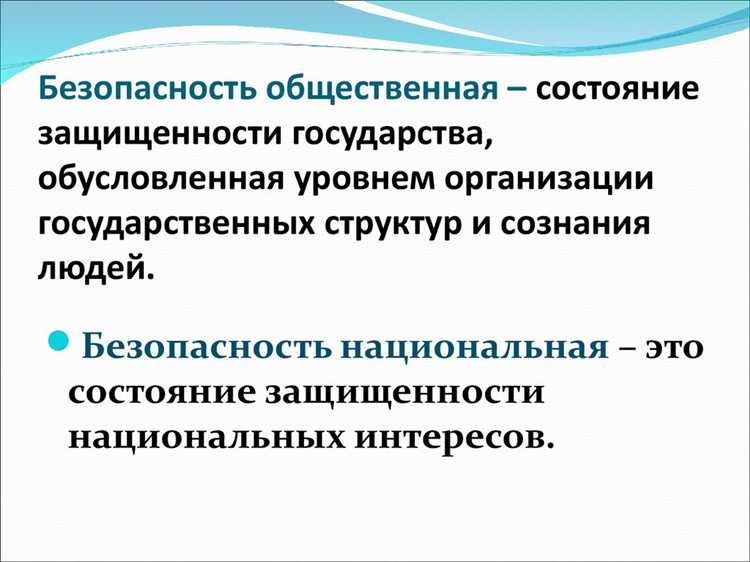 Безопасность общественная – состояние защищенности государства, обусловленная уровнем организации государственных структур и сознания людей.

Безопасность национальная – это состояние защищенности национальных интересов.